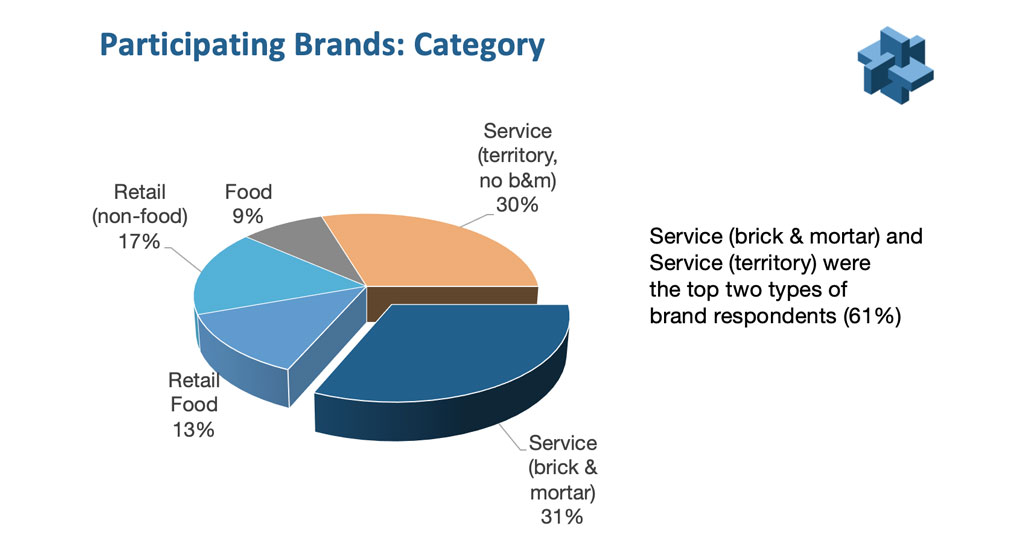 Participating Brands: Category

Service (territory, no b&m) 30%

Food 9%

Retail (non-food) 17%

Retail Food 13%

Service (brick & mortar) 31%

Service (brick & mortar) and Service (territory) were the top two types of brand respondents (61%)